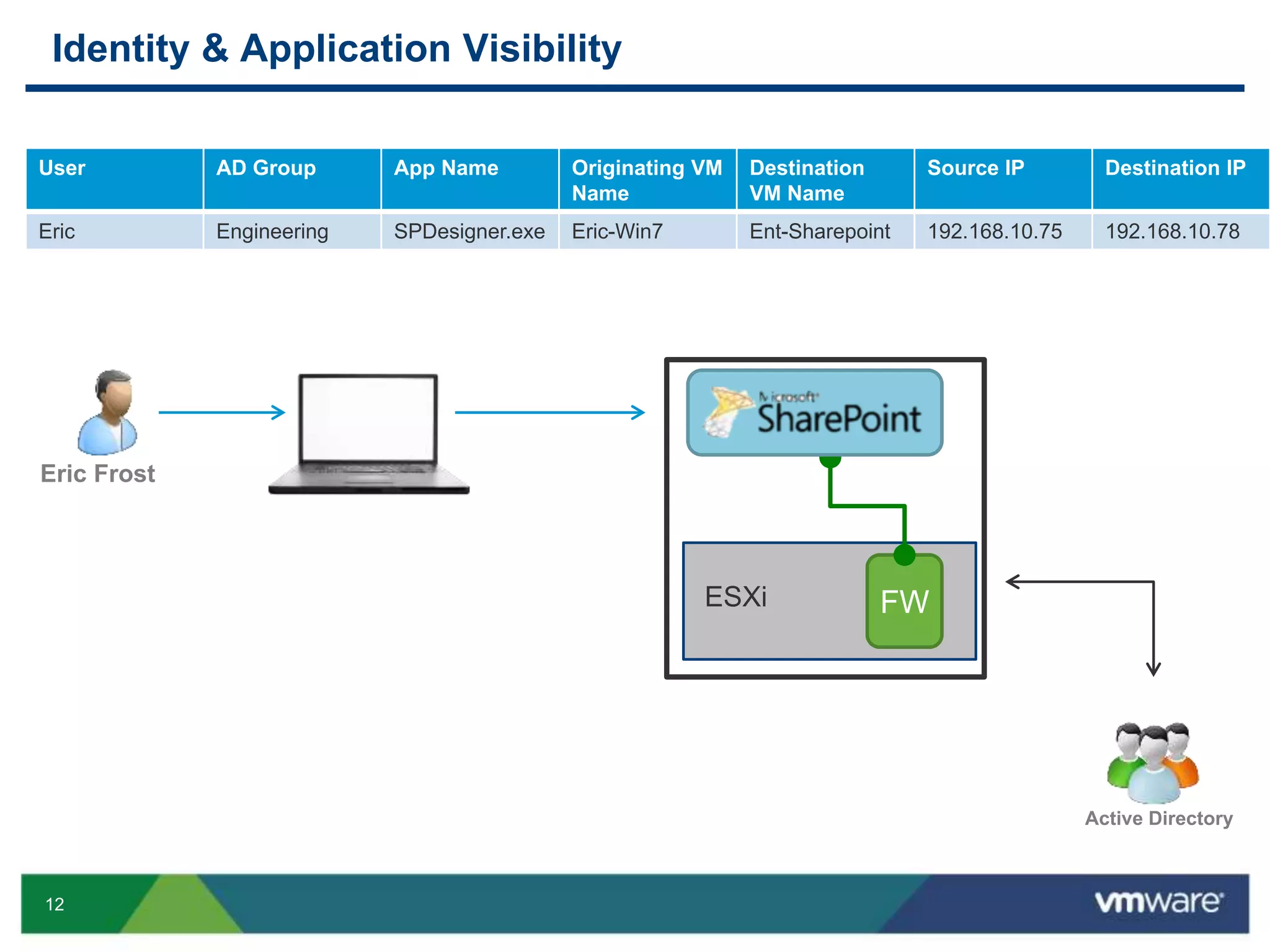 Identity & Application Visibility

| User | AD Group | App Name | Originating VM Name | Destination VM Name | Source IP | Destination IP |
|---|---|---|---|---|---|---|
| Eric | Engineering | SPDesigner.exe | Eric-Win7 | Ent-Sharepoint | 192.168.10.75 | 192.168.10.78 |

Eric Frost

Microsoft SharePoint

ESXi

FW

Active Directory

12

vmware